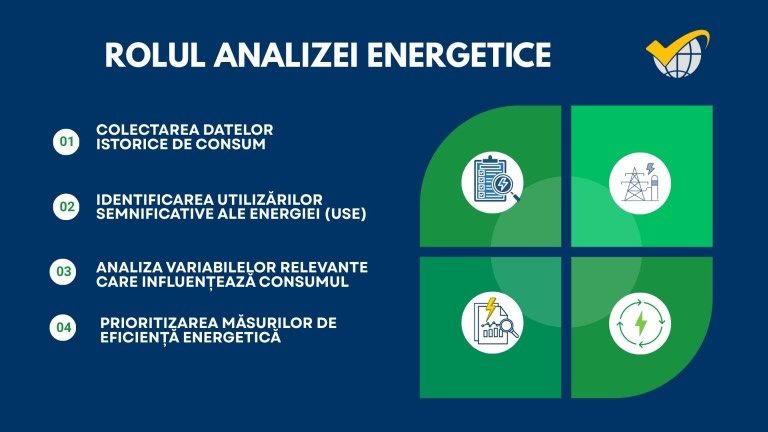 ROLUL ANALIZEI ENERGETICE

01 COLECTAREA DATELOR ISTORICE DE CONSUM

02 IDENTIFICAREA UTILIZĂRILOR SEMNIFICATIVE ALE ENERGIEI (USE)

03 ANALIZA VARIABILELOR RELEVANTE CARE INFLUENȚEAZĂ CONSUMUL

04 PRIORITIZAREA MĂSURILOR DE EFICIENȚĂ ENERGETICĂ